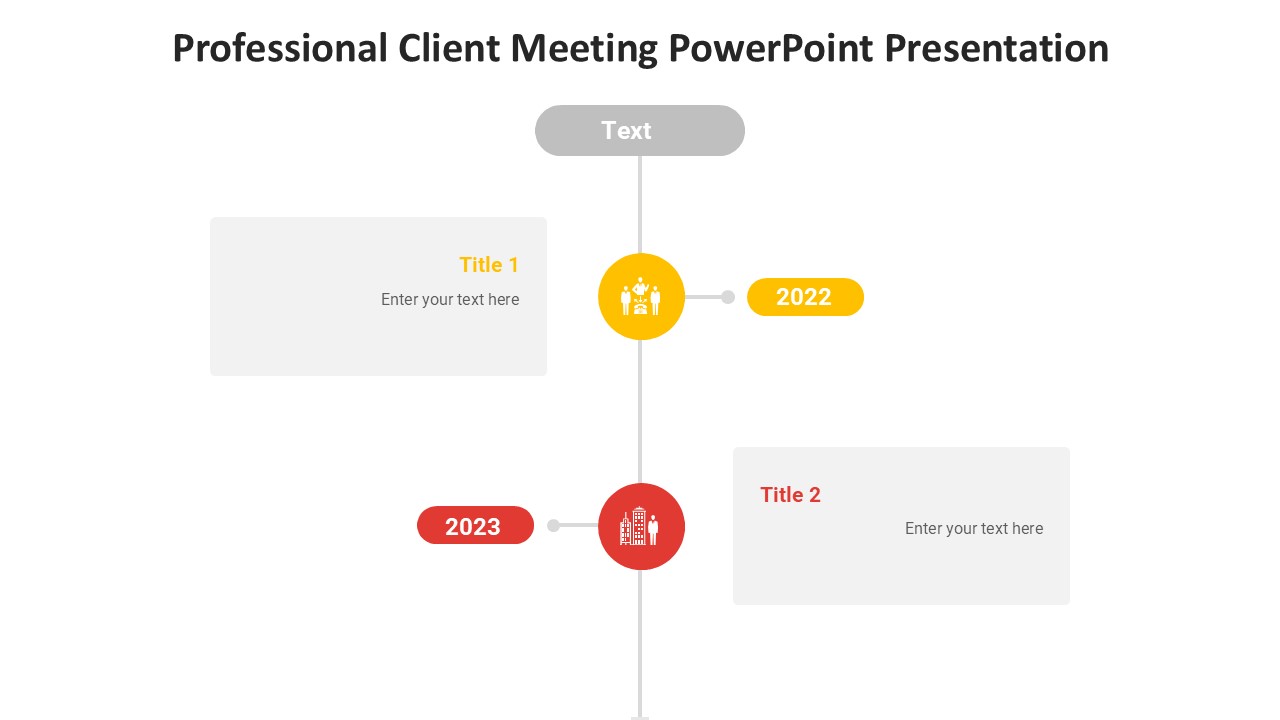 Professional Client Meeting PowerPoint Presentation

Text

Title 1
Enter your text here

2022

2023

Title 2
Enter your text here